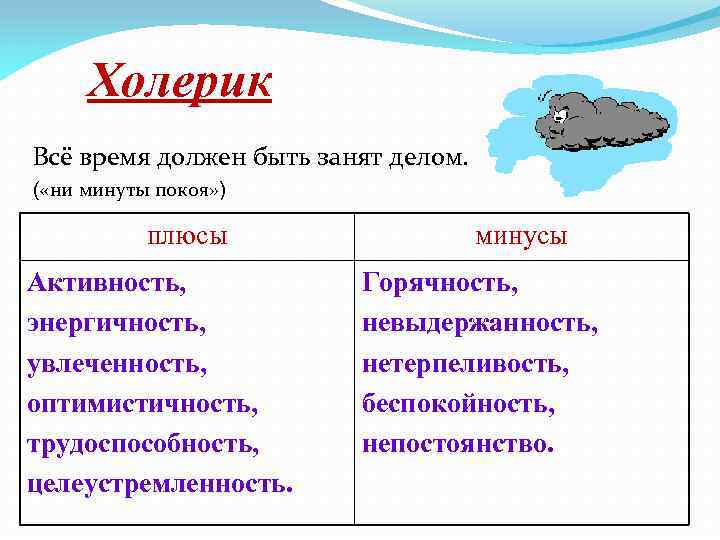 Холерик

Всё время должен быть занят делом.
(«ни минуты покоя»)

| плюсы | минусы |
|---|---|
| Активность, энергичность, увлеченность, оптимистичность, трудоспособность, целеустремленность. | Горячность, невыдержанность, нетерпеливость, беспокойность, непостоянство. |